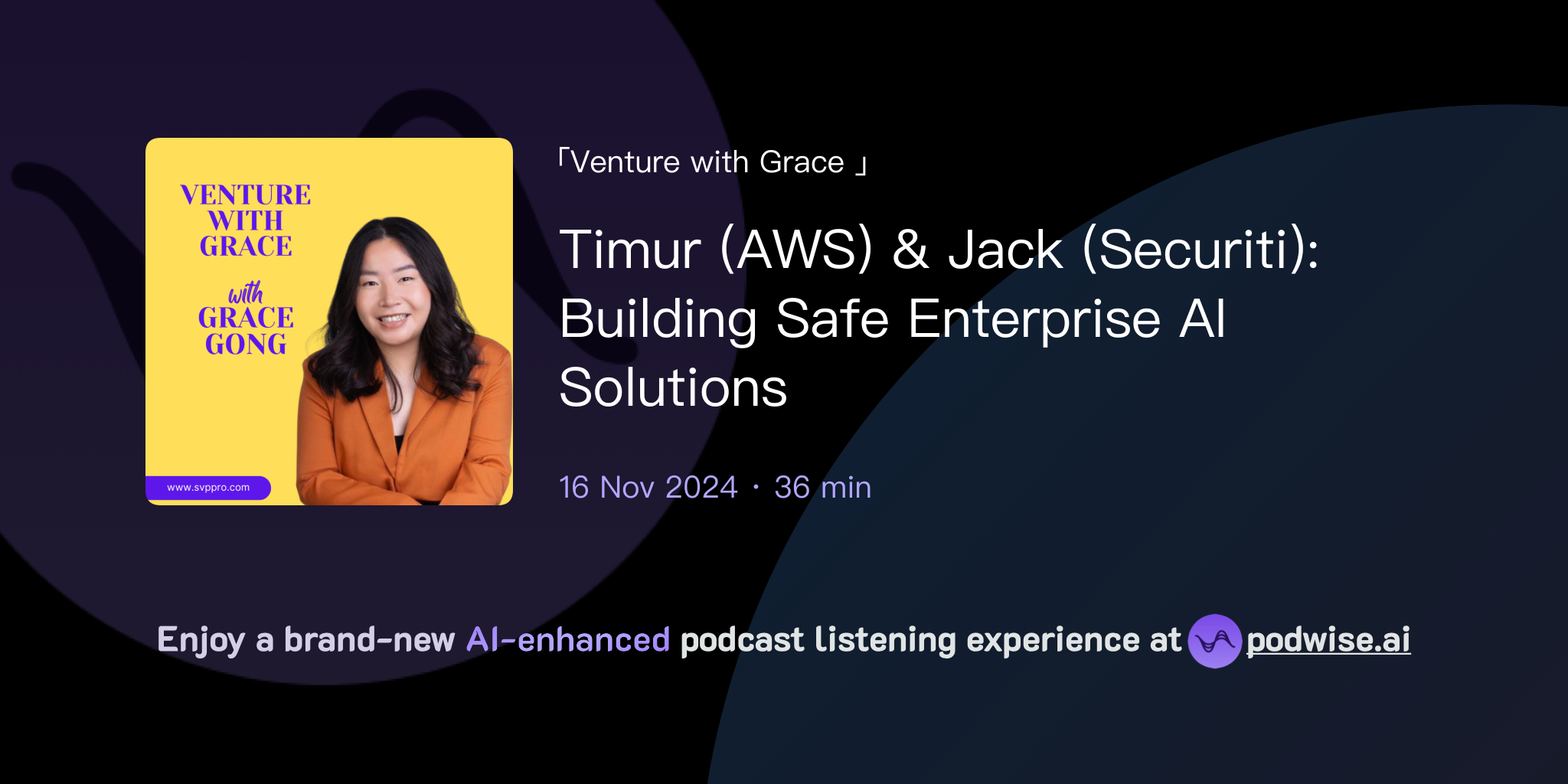 VENTURE WITH GRACE

with GRACE GONG

www.svppro.com

「Venture with Grace 」

Timur (AWS) & Jack (Securiti): Building Safe Enterprise AI Solutions

16 Nov 2024 · 36 min

Enjoy a brand-new AI-enhanced podcast listening experience at podwise.ai